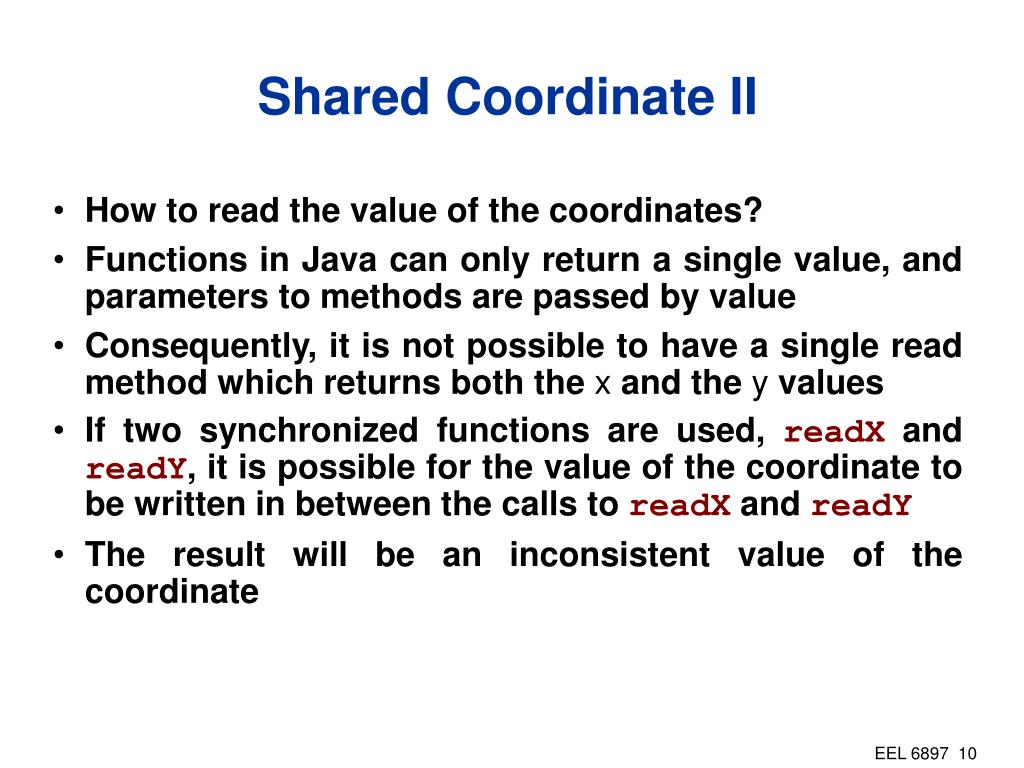 Shared Coordinate II

• How to read the value of the coordinates?
• Functions in Java can only return a single value, and parameters to methods are passed by value
• Consequently, it is not possible to have a single read method which returns both the x and the y values
• If two synchronized functions are used, readX and readY, it is possible for the value of the coordinate to be written in between the calls to readX and readY
• The result will be an inconsistent value of the coordinate

EEL 6897 10